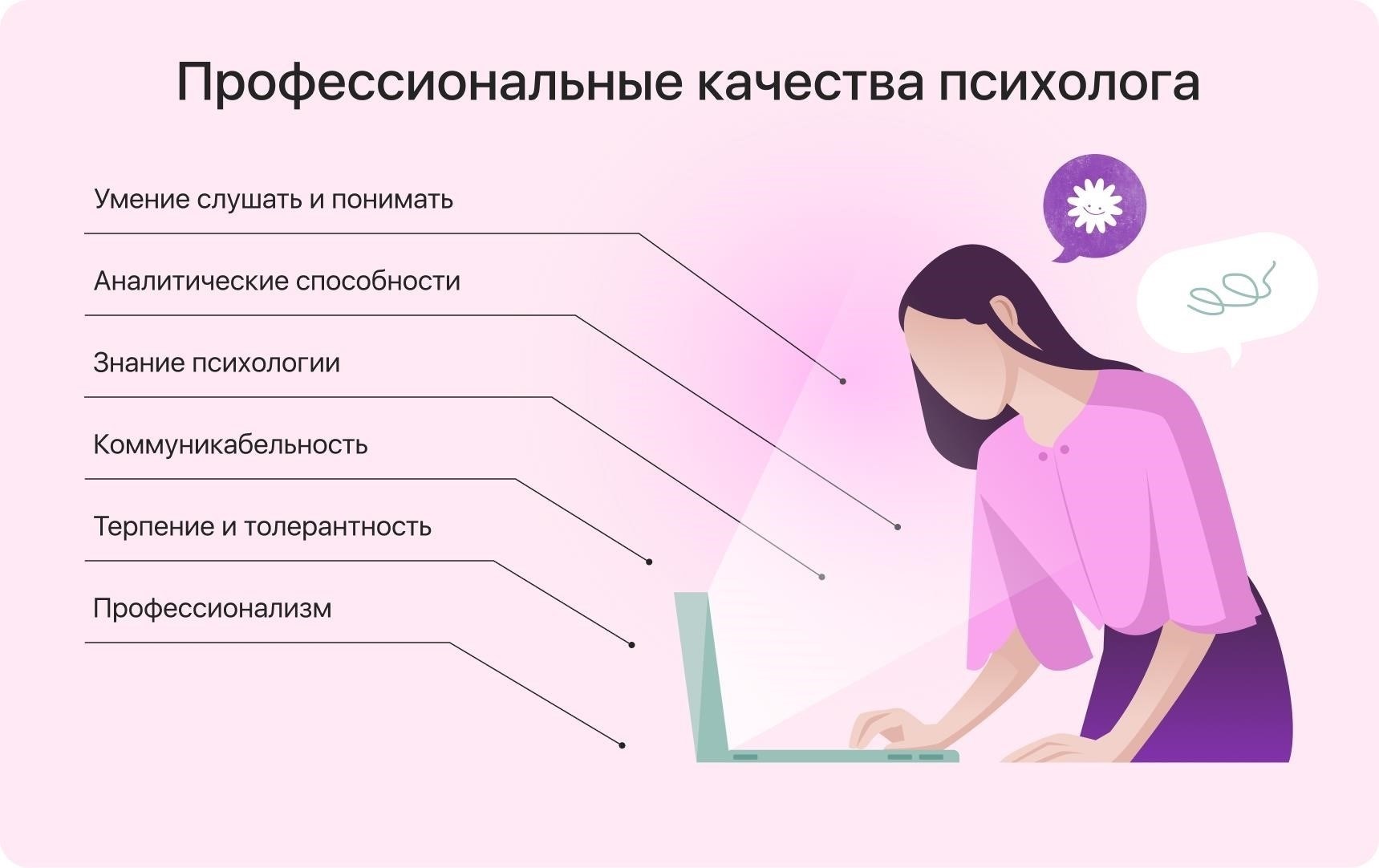 Профессиональные качества психолога

Умение слушать и понимать

Аналитические способности

Знание психологии

Коммуникабельность

Терпение и толерантность

Профессионализм